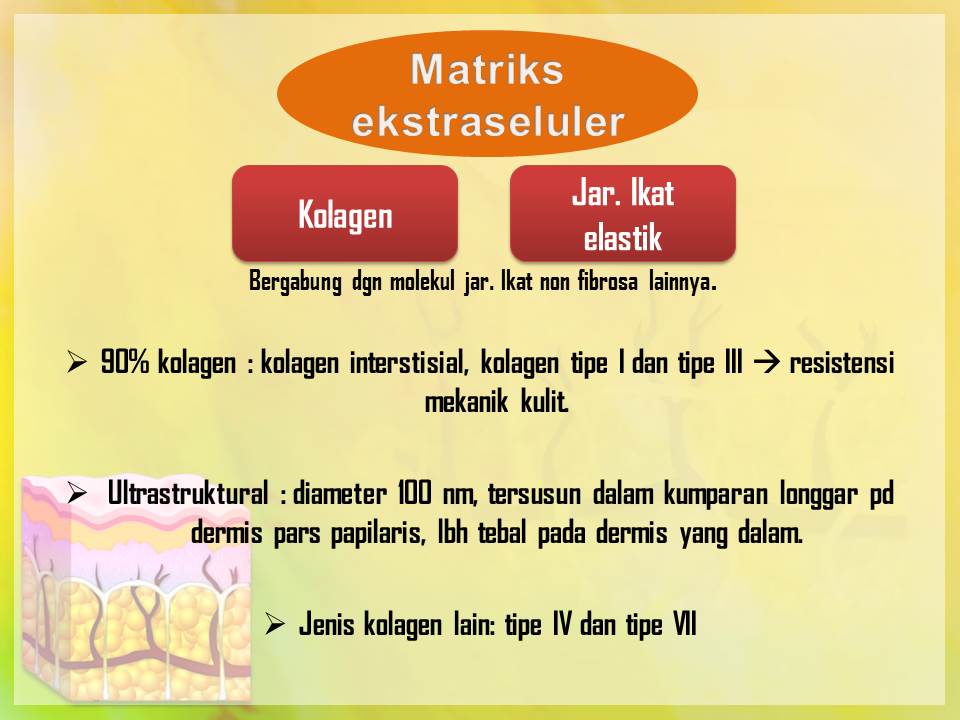 Matriks ekstraseluler

Kolagen

Jar. Ikat elastik

Bergabung dgn molekul jar. Ikat non fibrosa lainnya.

➢ 90% kolagen : kolagen interstisial, kolagen tipe I dan tipe III → resistensi mekanik kulit.

➢ Ultrastruktural : diameter 100 nm, tersusun dalam kumparan longgar pd dermis pars papilaris, lbh tebal pada dermis yang dalam.

➢ Jenis kolagen lain: tipe IV dan tipe VII